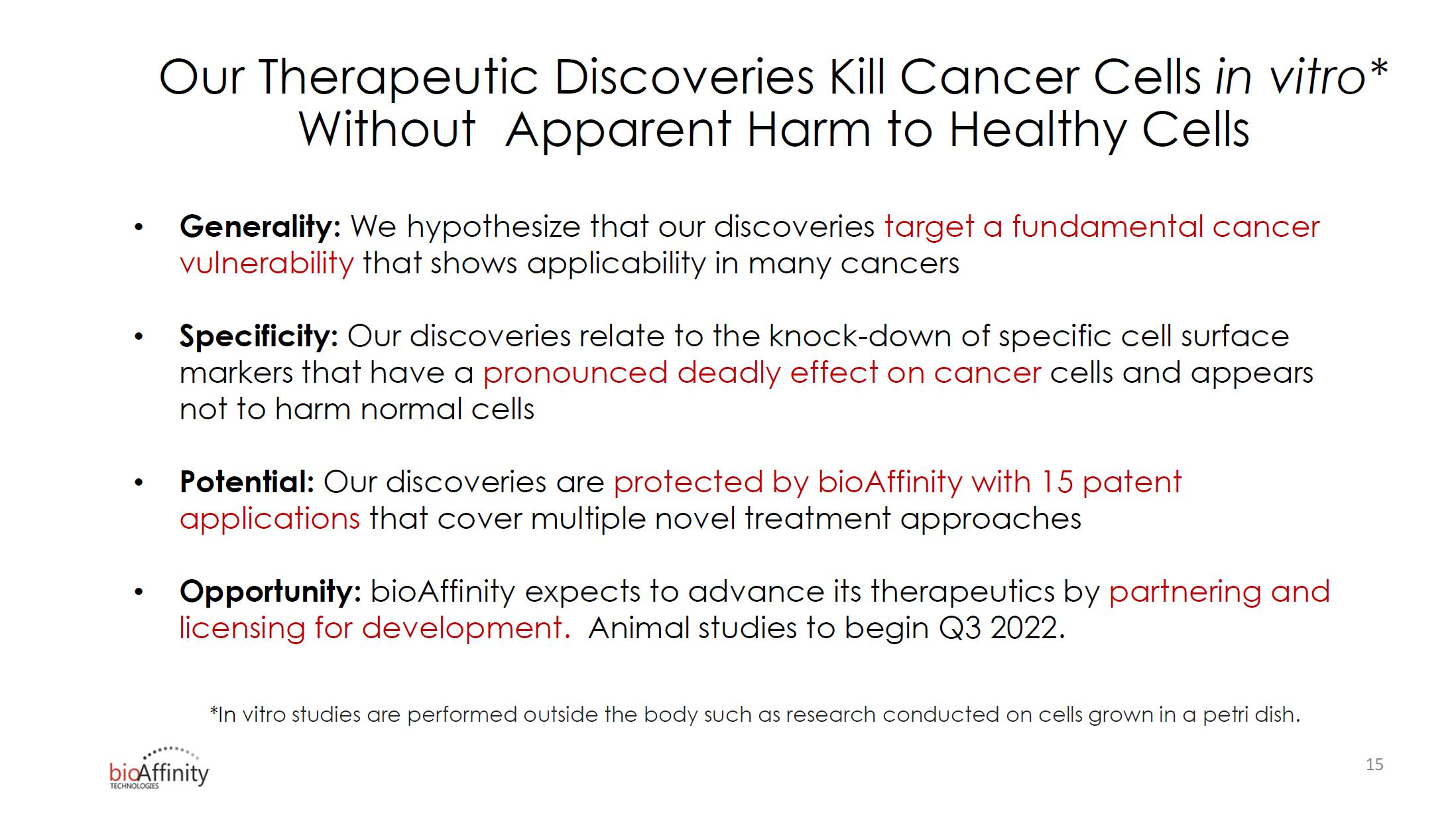 Our Therapeutic Discoveries Kill Cancer Cells in vitro* Without  Apparent Harm to Healthy Cells

• Generality: We hypothesize that our discoveries target a fundamental cancer vulnerability that shows applicability in many cancers

• Specificity: Our discoveries relate to the knock-down of specific cell surface markers that have a pronounced deadly effect on cancer cells and appears not to harm normal cells

• Potential: Our discoveries are protected by bioAffinity with 15 patent applications that cover multiple novel treatment approaches

• Opportunity: bioAffinity expects to advance its therapeutics by partnering and licensing for development.  Animal studies to begin Q3 2022.

*In vitro studies are performed outside the body such as research conducted on cells grown in a petri dish.

bioAffinity TECHNOLOGIES

15